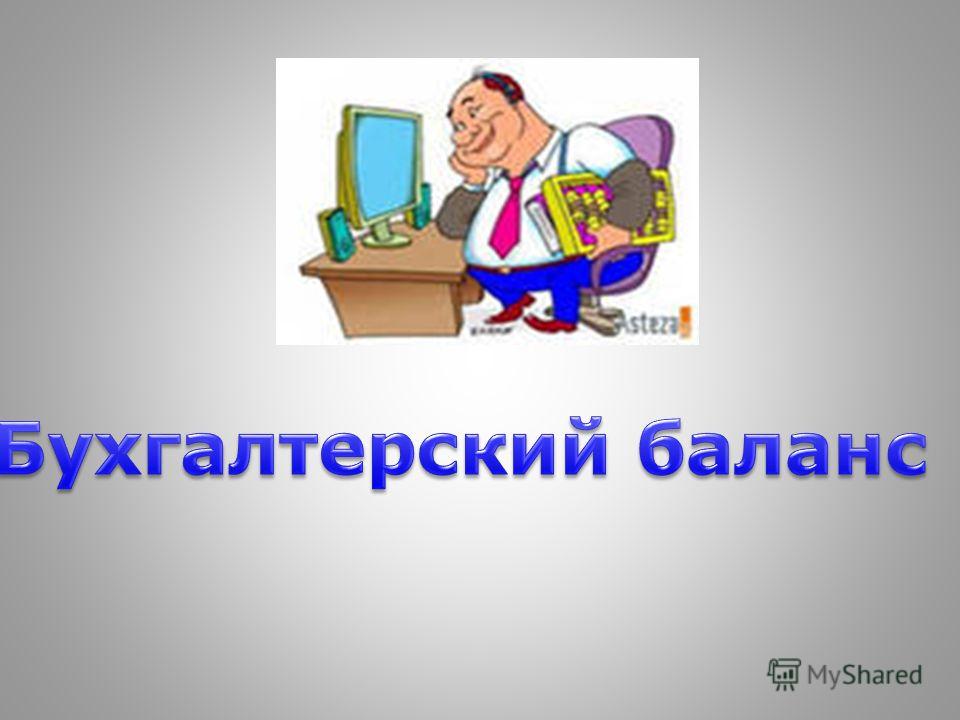 Asteza

Бухгалтерский баланс

MyShared